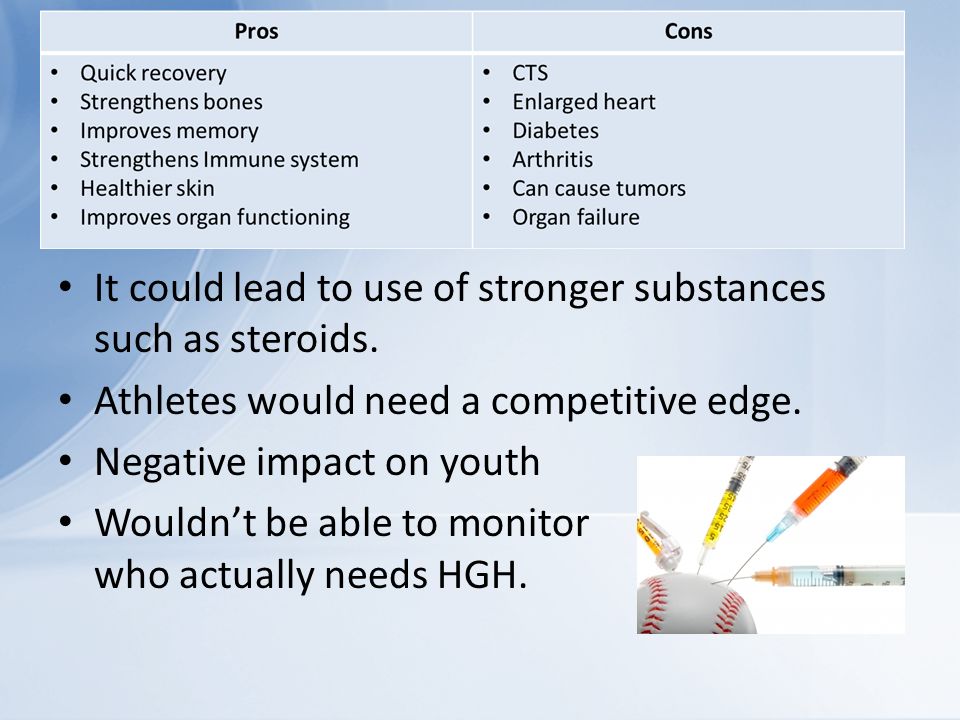 | Pros | Cons |
|---|---|
| • Quick recovery<br>• Strengthens bones<br>• Improves memory<br>• Strengthens Immune system<br>• Healthier skin<br>• Improves organ functioning | • CTS<br>• Enlarged heart<br>• Diabetes<br>• Arthritis<br>• Can cause tumors<br>• Organ failure |

• It could lead to use of stronger substances such as steroids.
• Athletes would need a competitive edge.
• Negative impact on youth
• Wouldn't be able to monitor who actually needs HGH.